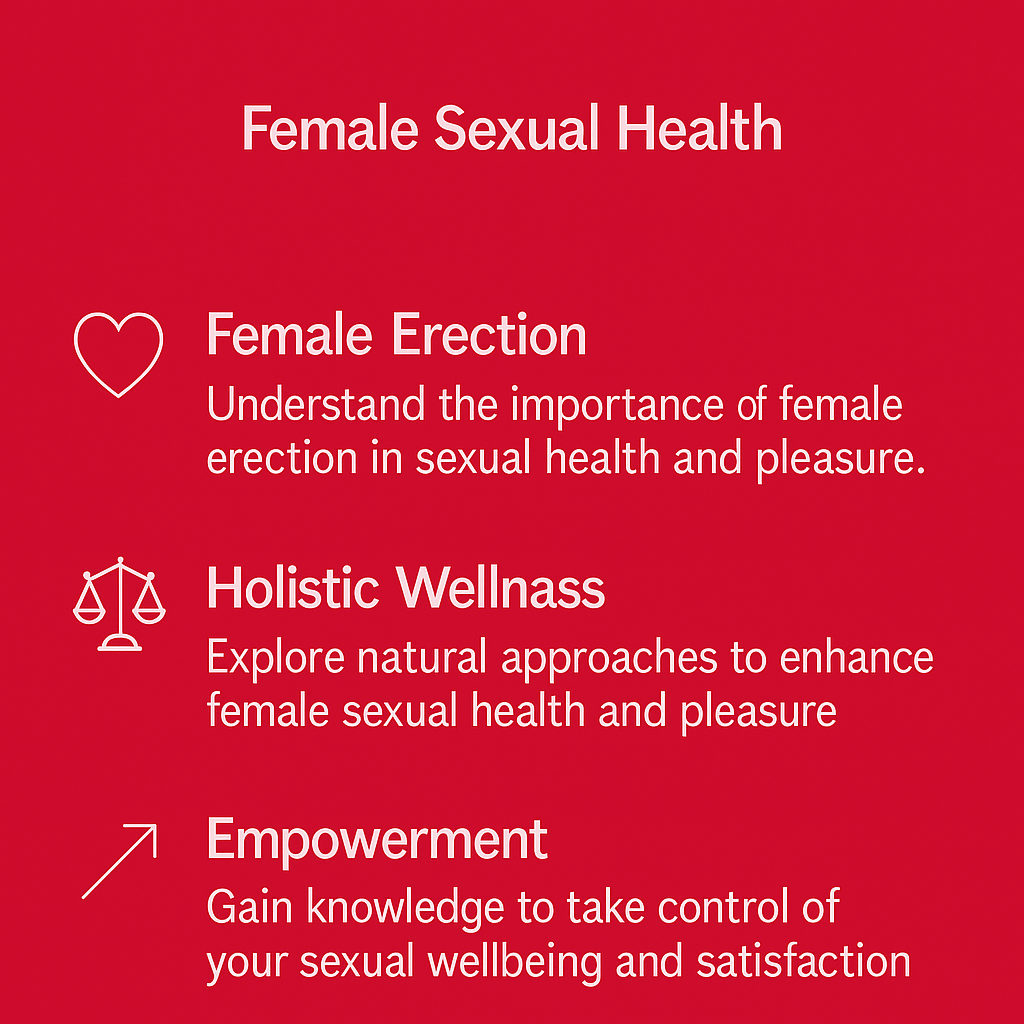 Female Sexual Health

Female Erection
Understand the importance of female erection in sexual health and pleasure.

Holistic Wellnass
Explore natural approaches to enhance female sexual health and pleasure

Empowerment
Gain knowledge to take control of your sexual wellbeing and satisfaction